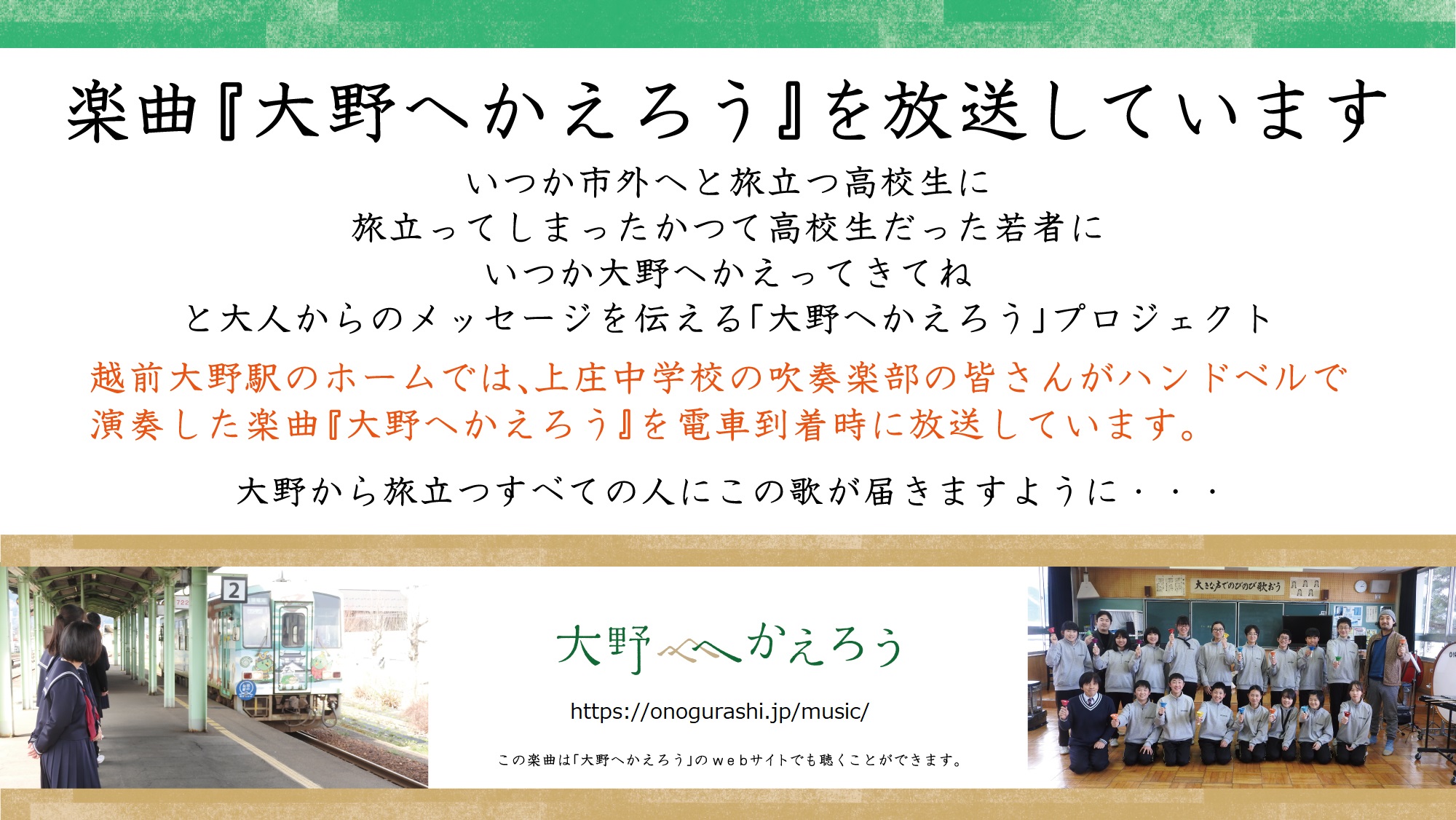 楽曲『大野へかえろう』を放送しています

いつか市外へと旅立つ高校生に
旅立ってしまったかつて高校生だった若者に
いつか大野へかえってきてね
と大人からのメッセージを伝える「大野へかえろう」プロジェクト

越前大野駅のホームでは、上庄中学校の吹奏楽部の皆さんがハンドベルで演奏した楽曲『大野へかえろう』を電車到着時に放送しています。

大野から旅立つすべての人にこの歌が届きますように・・・

2

大野へかえろう

https://onogurashi.jp/music/

この楽曲は「大野へかえろう」のwebサイトでも聴くことができます。

大きな声でのびのび歌おう